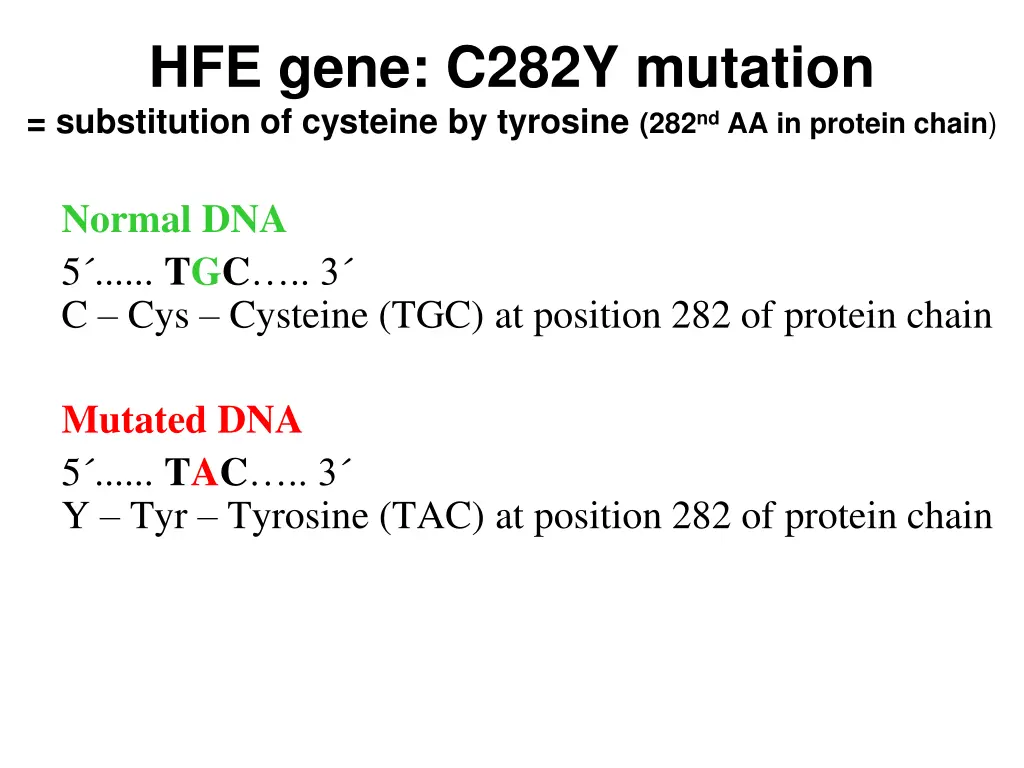 HFE gene: C282Y mutation
= substitution of cysteine by tyrosine (282$^{nd}$ AA in protein chain)

Normal DNA
5´...... TGC….. 3´
C – Cys – Cysteine (TGC) at position 282 of protein chain

Mutated DNA
5´...... TAC….. 3´
Y – Tyr – Tyrosine (TAC) at position 282 of protein chain